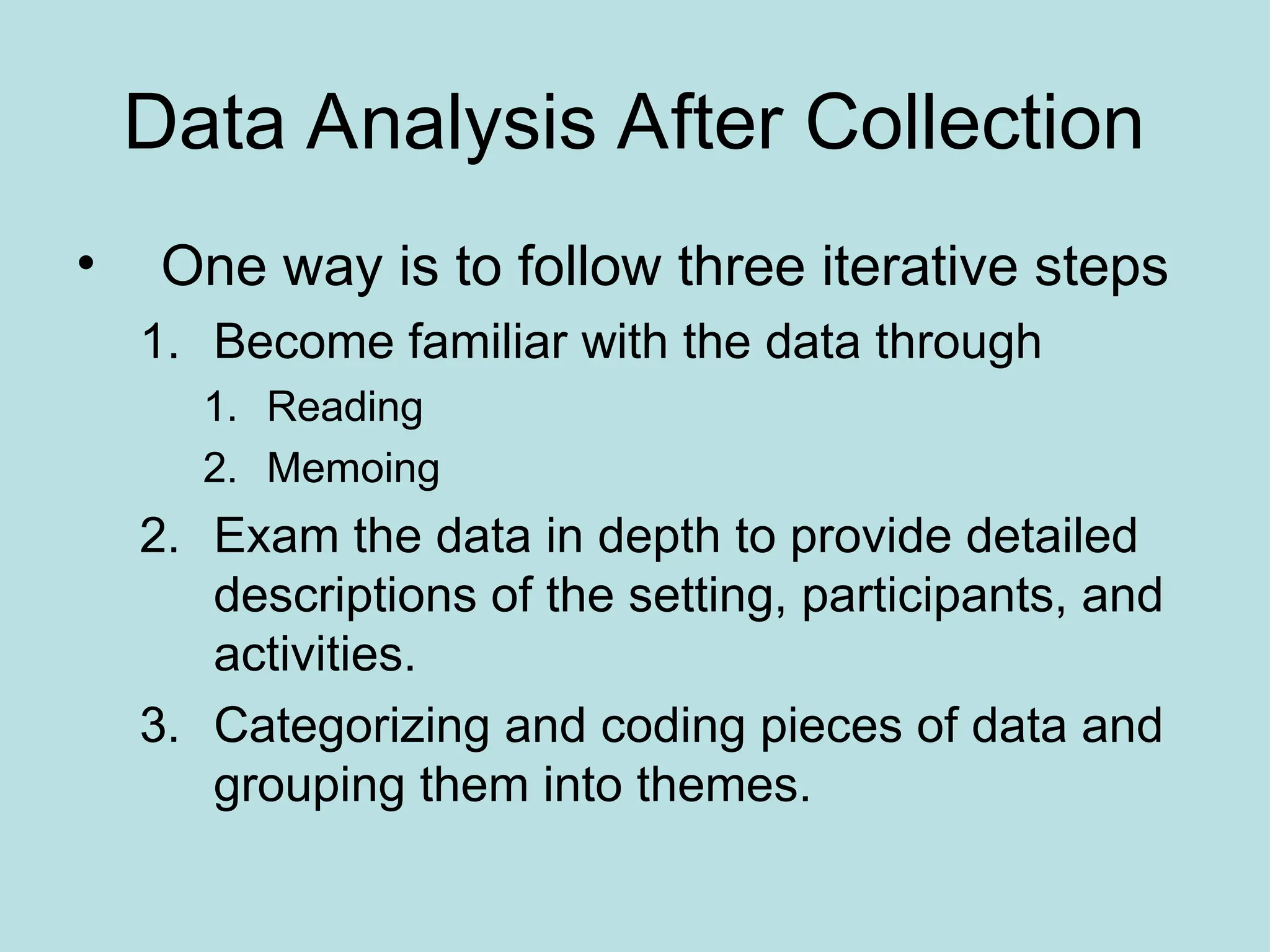 Data Analysis After Collection

• One way is to follow three iterative steps
1. Become familiar with the data through
   1. Reading
   2. Memoing
2. Exam the data in depth to provide detailed descriptions of the setting, participants, and activities.
3. Categorizing and coding pieces of data and grouping them into themes.